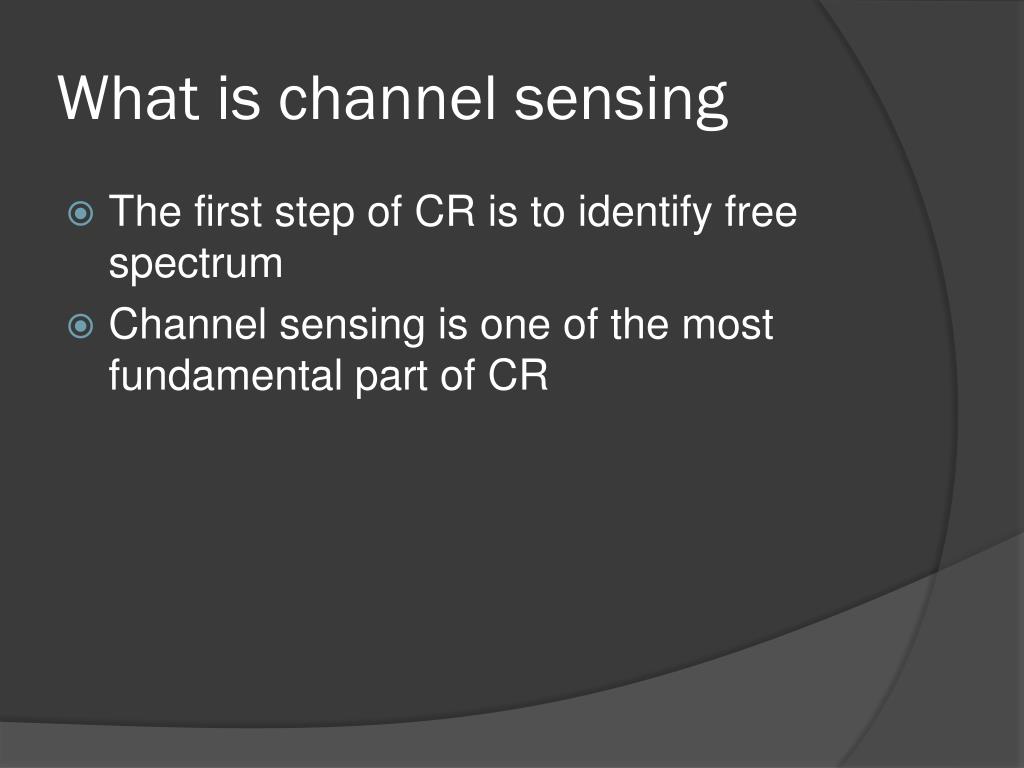 What is channel sensing

The first step of CR is to identify free spectrum

Channel sensing is one of the most fundamental part of CR